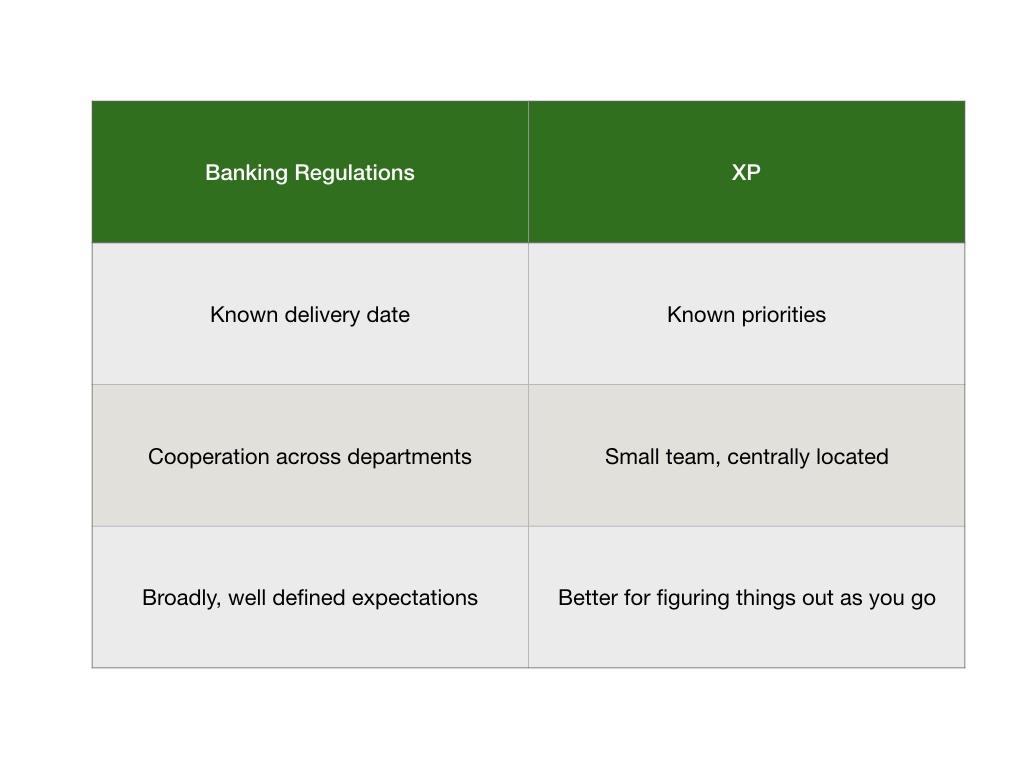 | Banking Regulations | XP |
|---|---|
| Known delivery date | Known priorities |
| Cooperation across departments | Small team, centrally located |
| Broadly, well defined expectations | Better for figuring things out as you go |